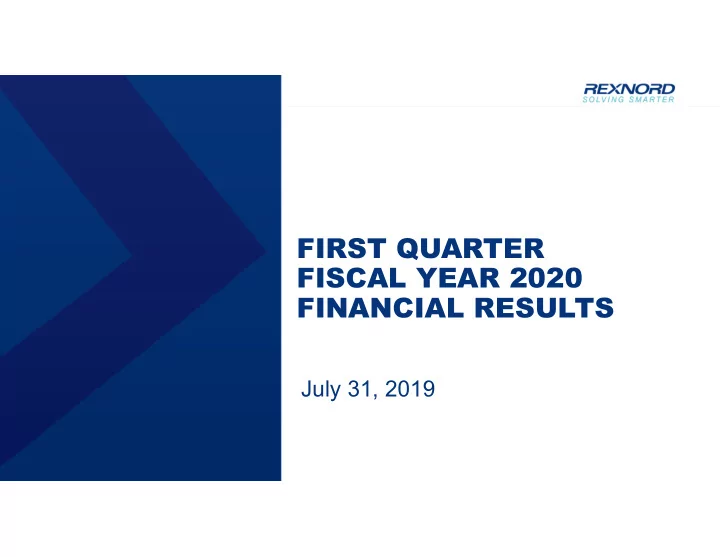 REXNORD
SOLVING SMARTER

FIRST QUARTER
FISCAL YEAR 2020
FINANCIAL RESULTS

July 31, 2019